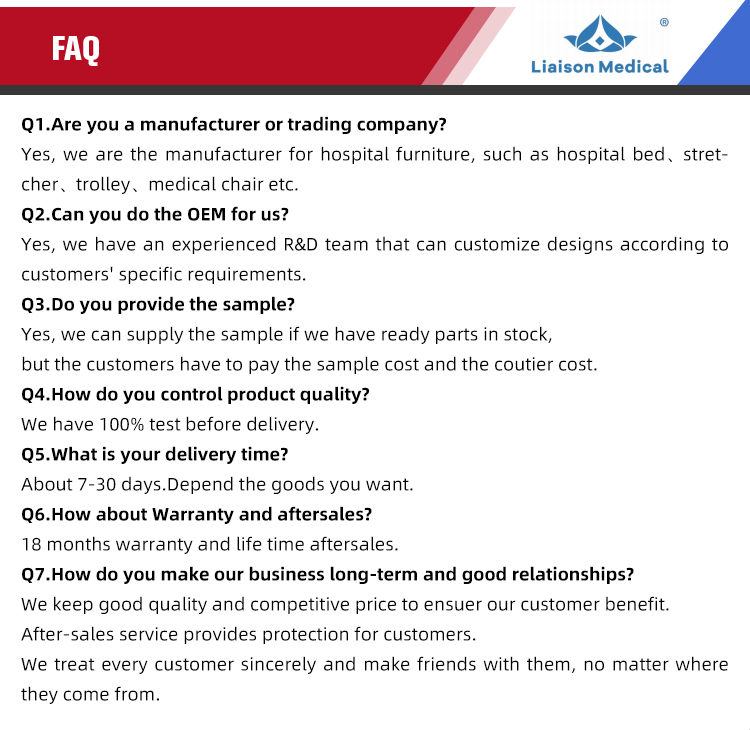 FAQ

®
Liaison Medical

Q1.Are you a manufacturer or trading company?
Yes, we are the manufacturer for hospital furniture, such as hospital bed、stretcher、trolley、medical chair etc.

Q2.Can you do the OEM for us?
Yes, we have an experienced R&D team that can customize designs according to customers' specific requirements.

Q3.Do you provide the sample?
Yes, we can supply the sample if we have ready parts in stock,
but the customers have to pay the sample cost and the coutier cost.

Q4.How do you control product quality?
We have 100% test before delivery.

Q5.What is your delivery time?
About 7-30 days.Depend the goods you want.

Q6.How about Warranty and aftersales?
18 months warranty and life time aftersales.

Q7.How do you make our business long-term and good relationships?
We keep good quality and competitive price to ensuer our customer benefit.
After-sales service provides protection for customers.
We treat every customer sincerely and make friends with them, no matter where they come from.